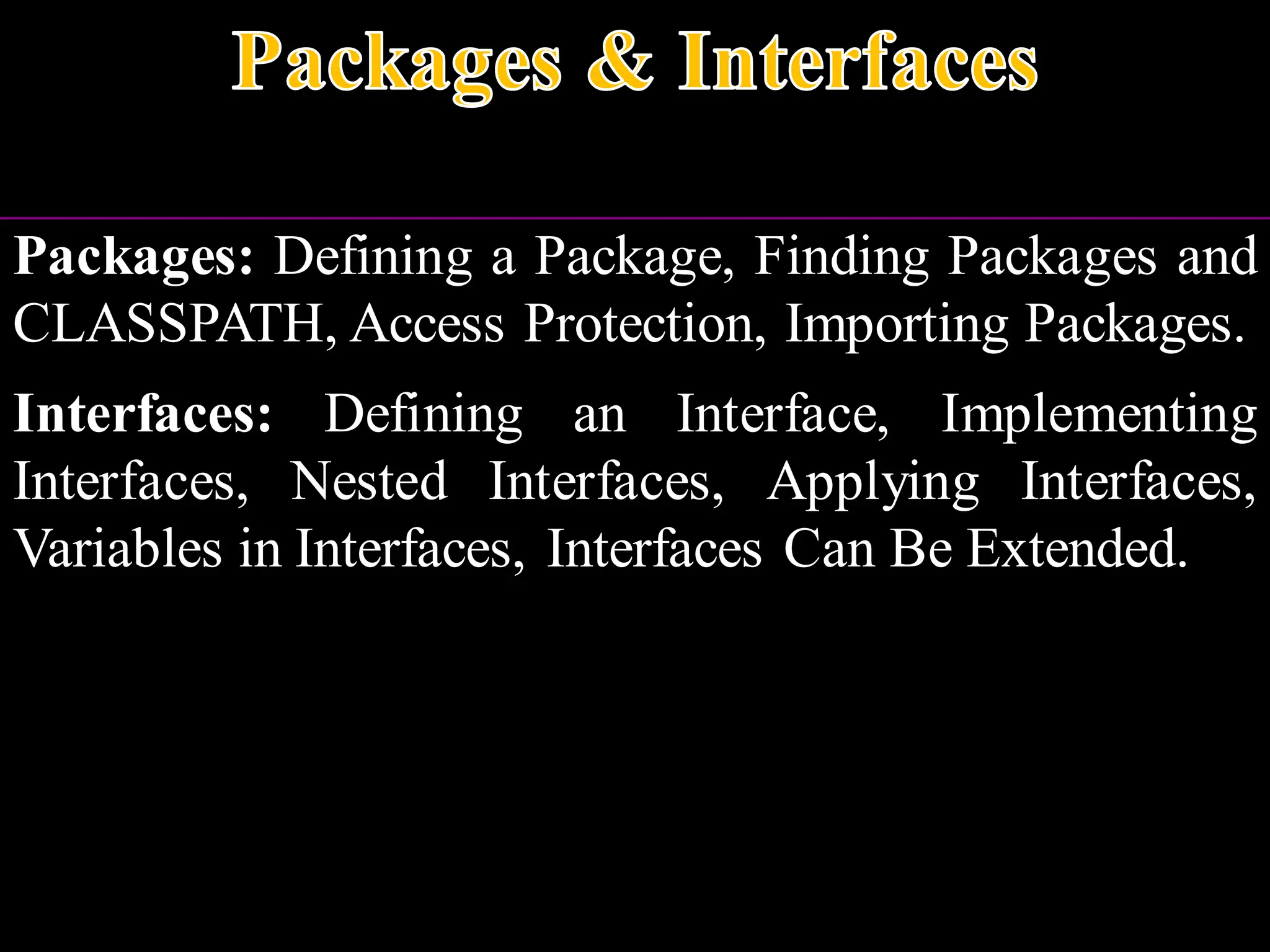 Packages & Interfaces

Packages: Defining a Package, Finding Packages and CLASSPATH, Access Protection, Importing Packages.

Interfaces: Defining an Interface, Implementing Interfaces, Nested Interfaces, Applying Interfaces, Variables in Interfaces, Interfaces Can Be Extended.